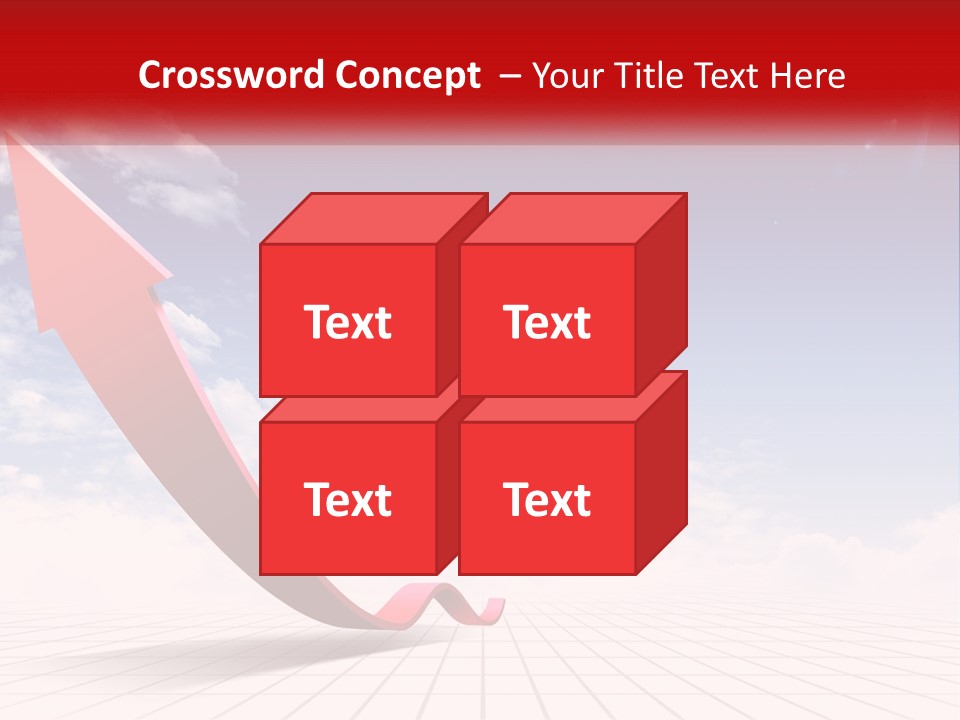 Crossword Concept – Your Title Text Here

Text

Text

Text

Text